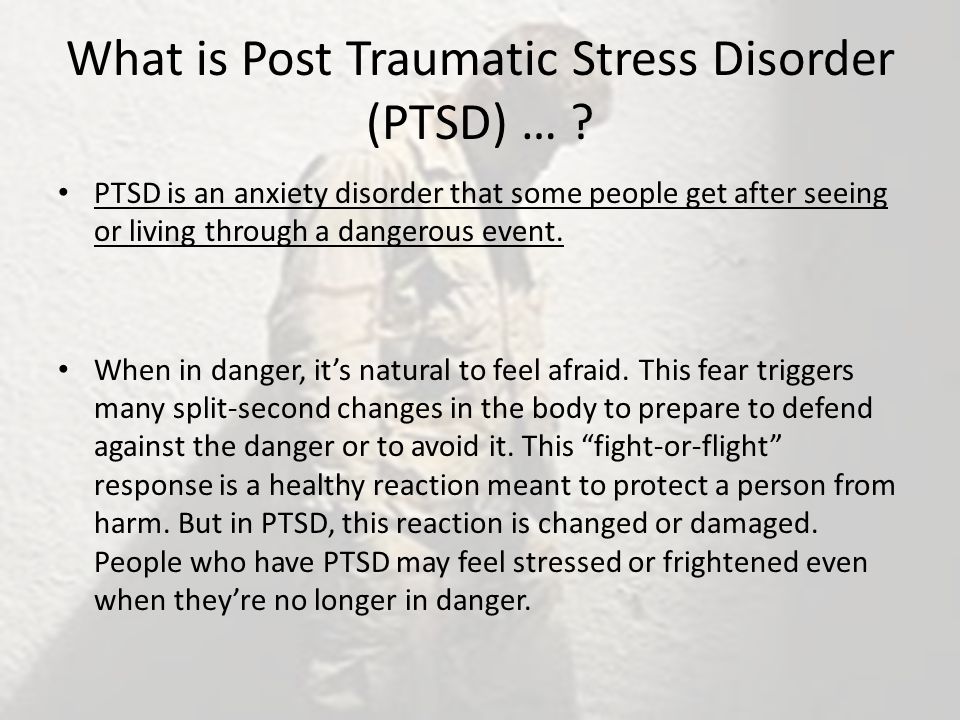 What is Post Traumatic Stress Disorder (PTSD) … ?

• PTSD is an anxiety disorder that some people get after seeing or living through a dangerous event.

• When in danger, it’s natural to feel afraid. This fear triggers many split-second changes in the body to prepare to defend against the danger or to avoid it. This “fight-or-flight” response is a healthy reaction meant to protect a person from harm. But in PTSD, this reaction is changed or damaged. People who have PTSD may feel stressed or frightened even when they’re no longer in danger.